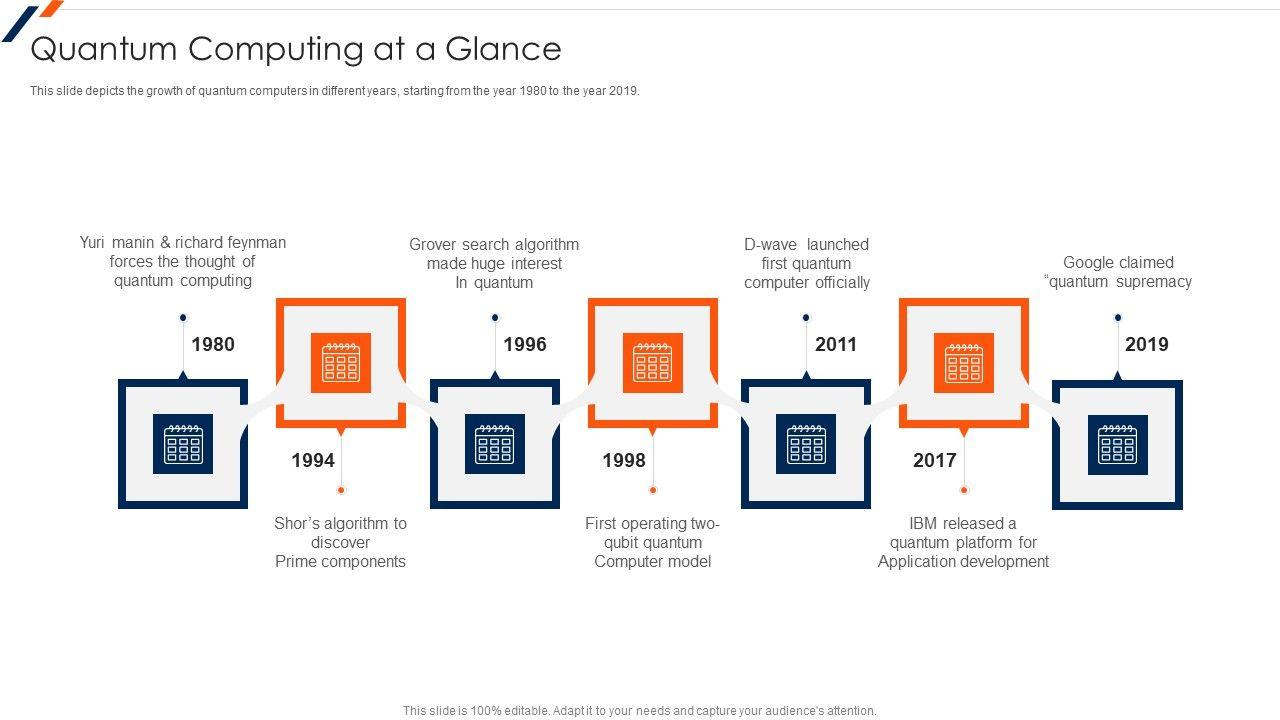 Quantum Computing at a Glance

This slide depicts the growth of quantum computers in different years, starting from the year 1980 to the year 2019.

Yuri manin & richard feynman forces the thought of quantum computing

1980

1994

Shor's algorithm to discover Prime components

Grover search algorithm made huge interest In quantum

1996

1998

First operating two-qubit quantum Computer model

D-wave launched first quantum computer officially

2011

2017

IBM released a quantum platform for Application development

Google claimed "quantum supremacy

2019

This slide is 100% editable. Adapt it to your needs and capture your audience's attention.